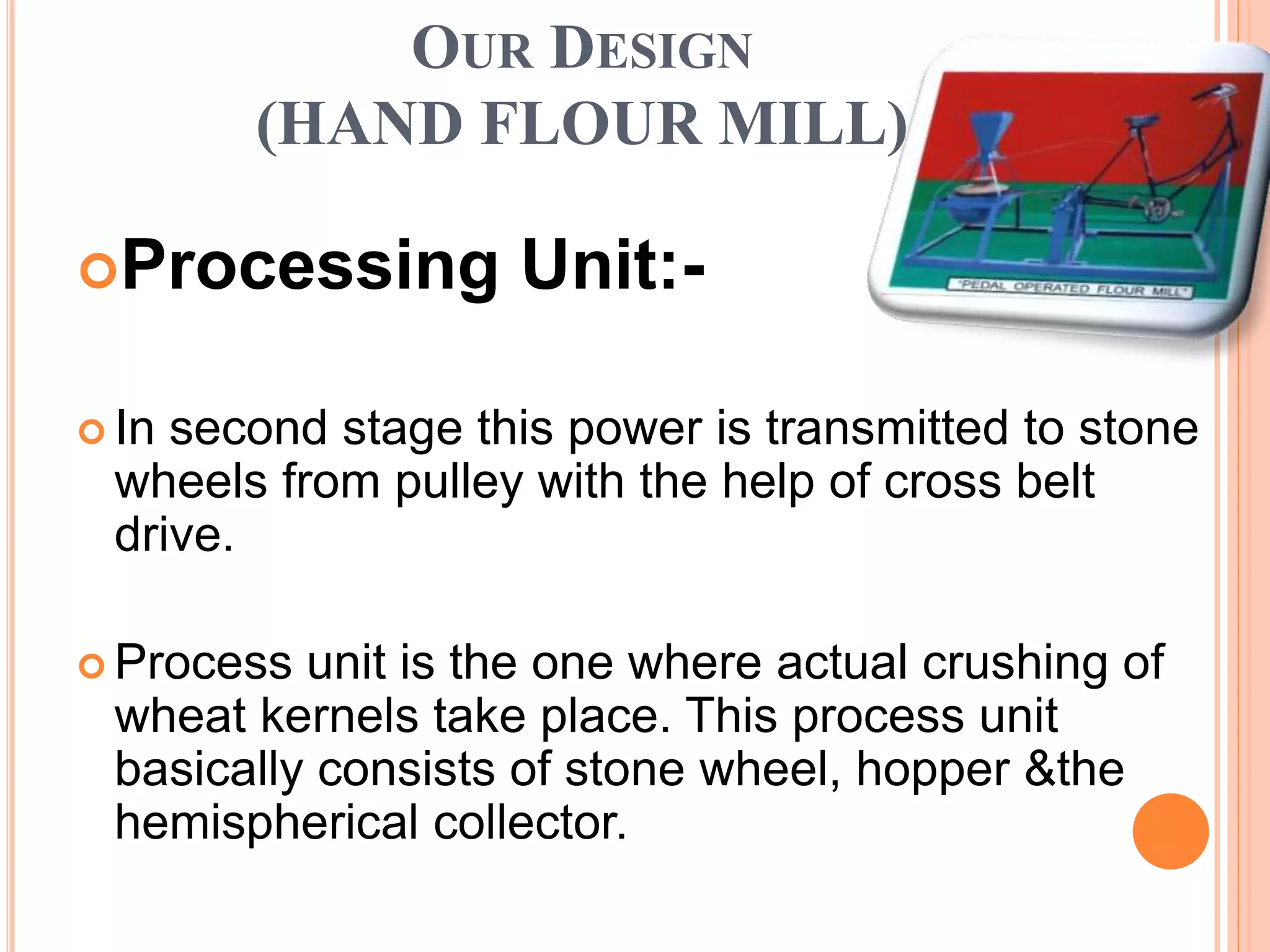 OUR DESIGN
(HAND FLOUR MILL)

"PEDAL OPERATED FLOUR MILL"

Processing Unit:-

In second stage this power is transmitted to stone wheels from pulley with the help of cross belt drive.

Process unit is the one where actual crushing of wheat kernels take place. This process unit basically consists of stone wheel, hopper &the hemispherical collector.